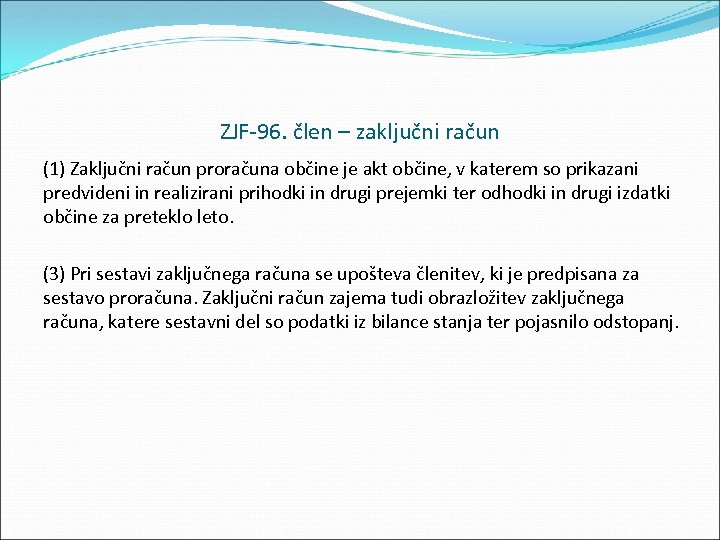 ZJF-96. člen – zaključni račun

(1) Zaključni račun proračuna občine je akt občine, v katerem so prikazani predvideni in realizirani prihodki in drugi prejemki ter odhodki in drugi izdatki občine za preteklo leto.

(3) Pri sestavi zaključnega računa se upošteva členitev, ki je predpisana za sestavo proračuna. Zaključni račun zajema tudi obrazložitev zaključnega računa, katere sestavni del so podatki iz bilance stanja ter pojasnilo odstopanj.